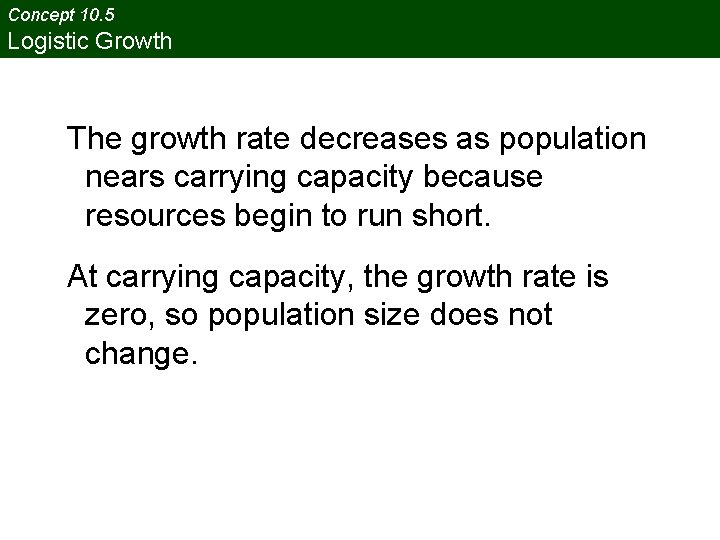 Concept 10.5
Logistic Growth

The growth rate decreases as population nears carrying capacity because resources begin to run short.

At carrying capacity, the growth rate is zero, so population size does not change.